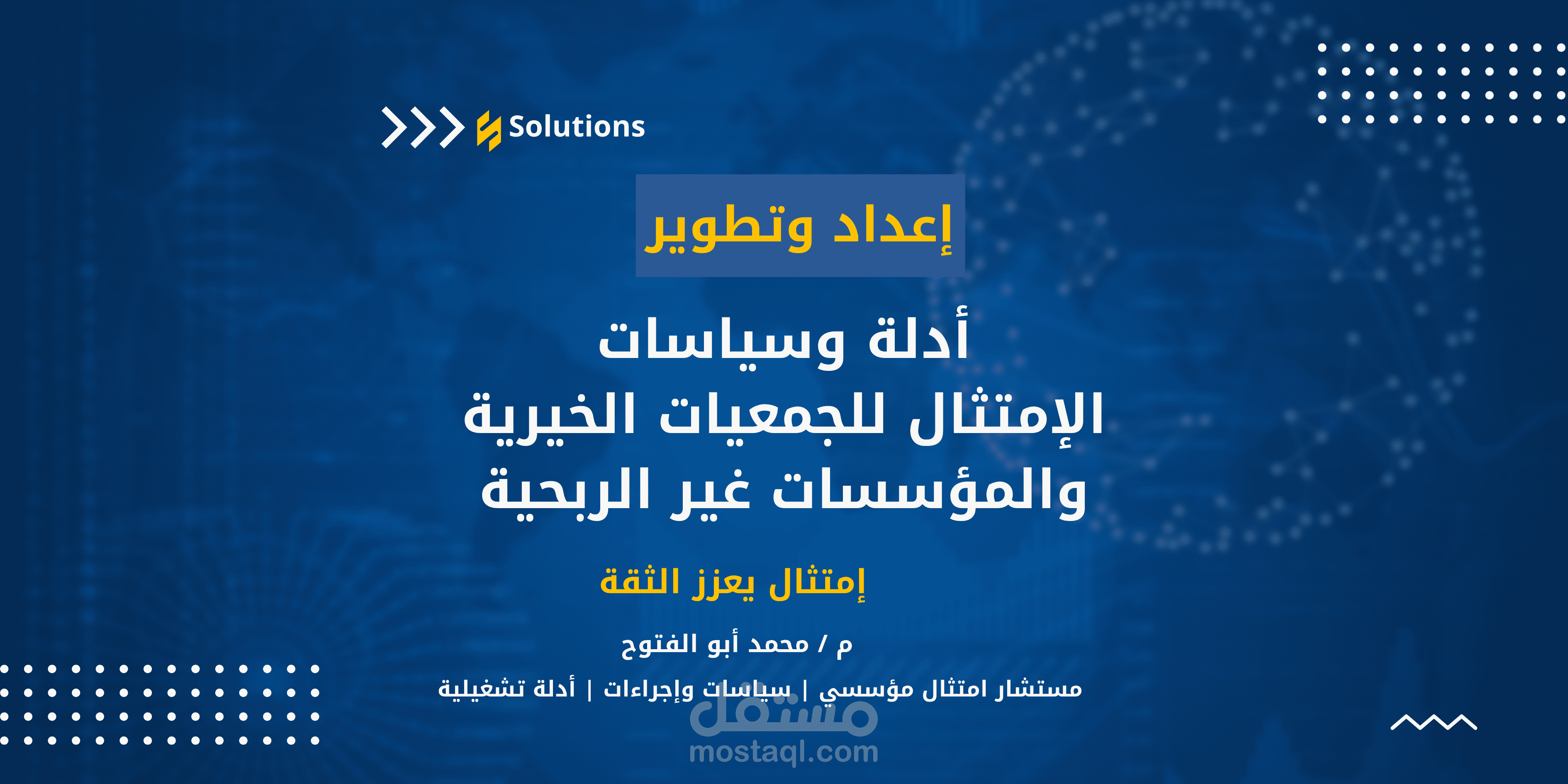 Solutions

إعداد وتطوير

أدلة وسياسات
الإمتثال للجمعيات الخيرية
والمؤسسات غير الربحية

إمتثال يعزز الثقة

م / محمد أبو الفتوح

مستشار امتثال مؤسسي | سياسات وإجراءات | أدلة تشغيلية

مستقل
mostaql.com